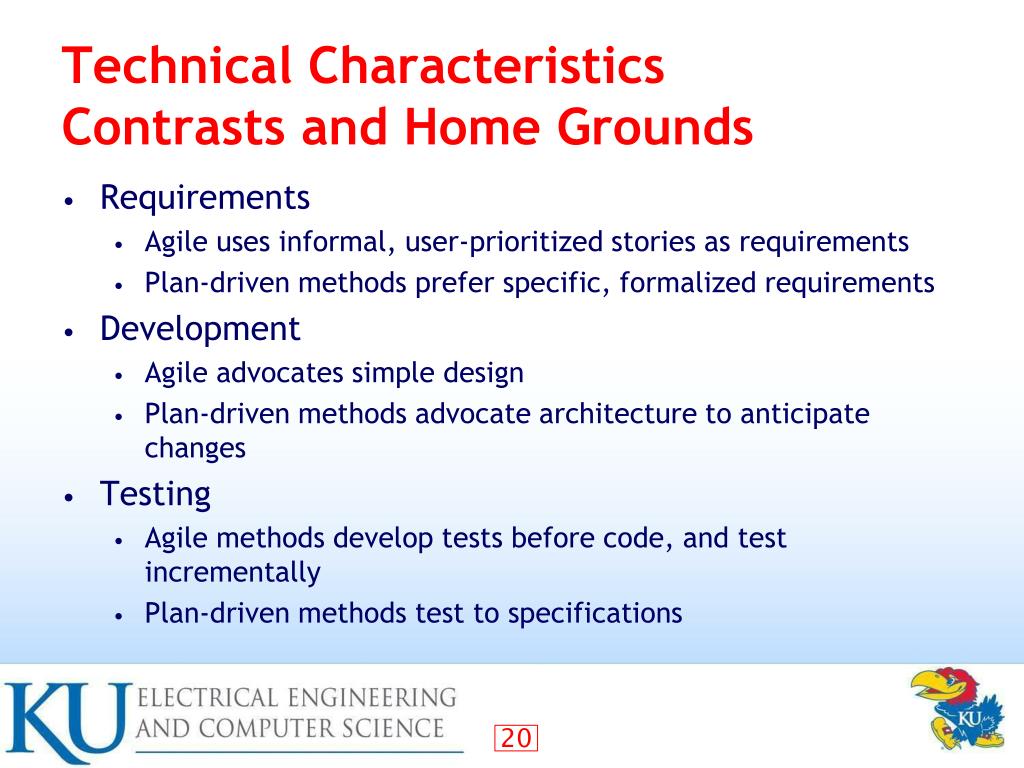 Technical Characteristics
Contrasts and Home Grounds

• Requirements
  • Agile uses informal, user-prioritized stories as requirements
  • Plan-driven methods prefer specific, formalized requirements
• Development
  • Agile advocates simple design
  • Plan-driven methods advocate architecture to anticipate changes
• Testing
  • Agile methods develop tests before code, and test incrementally
  • Plan-driven methods test to specifications

KU ELECTRICAL ENGINEERING AND COMPUTER SCIENCE

20

KU